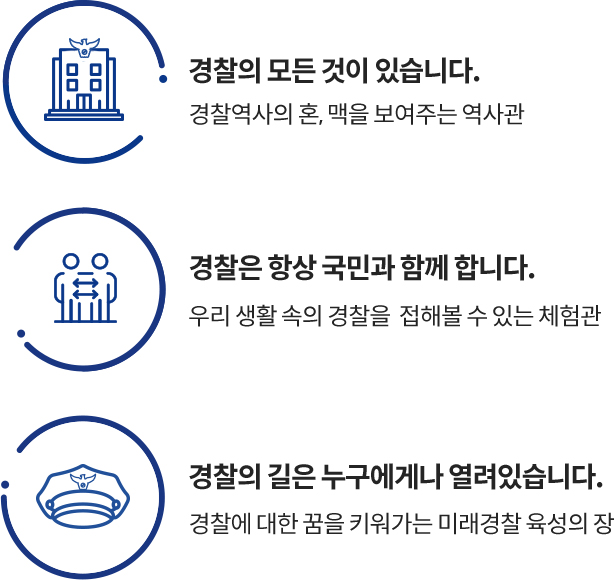 경찰의 모든 것이 있습니다.
경찰역사의 혼, 맥을 보여주는 역사관

경찰은 항상 국민과 함께 합니다.
우리 생활 속의 경찰을 접해볼 수 있는 체험관

경찰의 길은 누구에게나 열려있습니다.
경찰에 대한 꿈을 키워가는 미래경찰 육성의 장